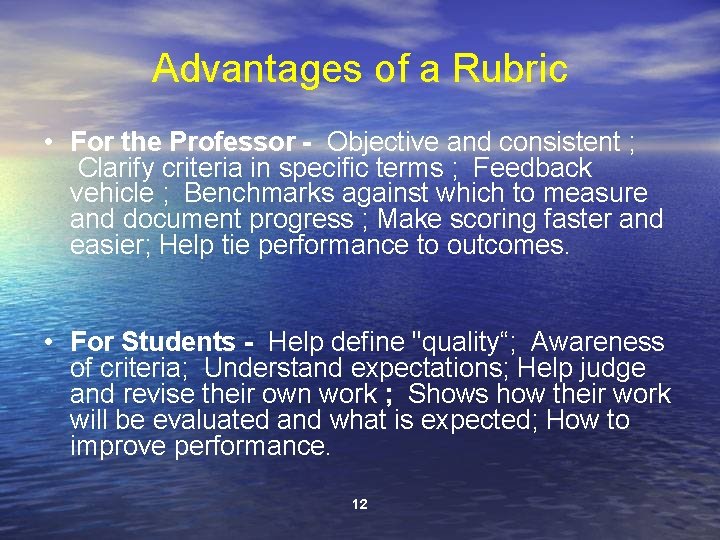 Advantages of a Rubric

• For the Professor - Objective and consistent ; Clarify criteria in specific terms ; Feedback vehicle ; Benchmarks against which to measure and document progress ; Make scoring faster and easier; Help tie performance to outcomes.

• For Students - Help define "quality“; Awareness of criteria; Understand expectations; Help judge and revise their own work ; Shows how their work will be evaluated and what is expected; How to improve performance.

12